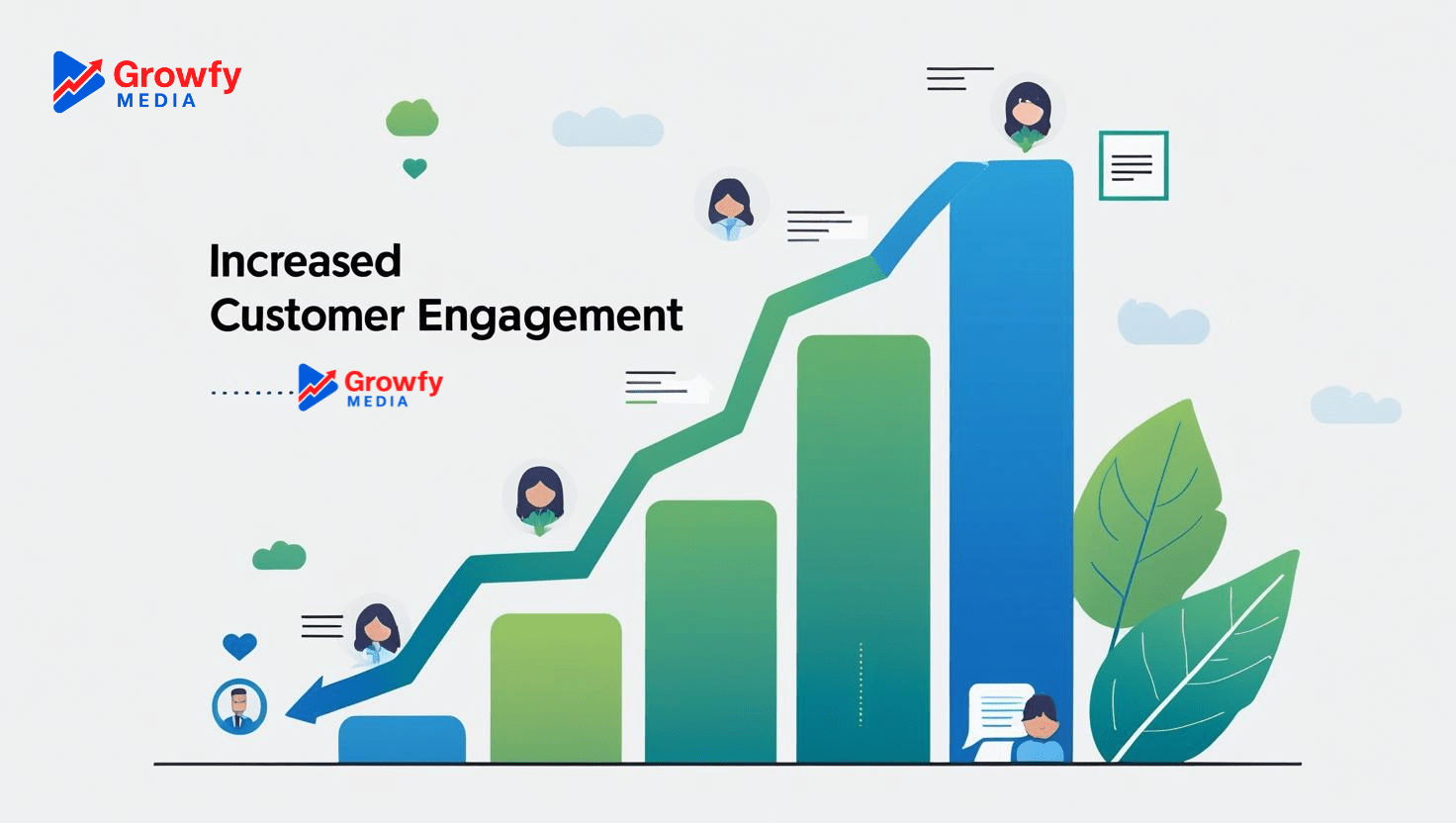 Growfy MEDIA

Increased Customer Engagement

Growfy MEDIA